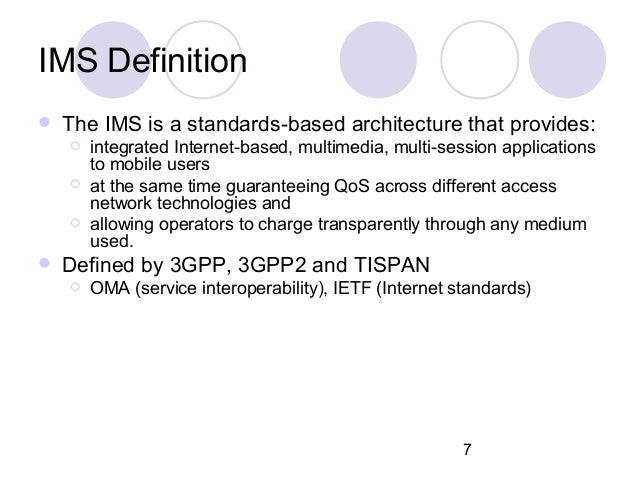 IMS Definition

- The IMS is a standards-based architecture that provides:
  - integrated Internet-based, multimedia, multi-session applications to mobile users
  - at the same time guaranteeing QoS across different access network technologies and
  - allowing operators to charge transparently through any medium used.
- Defined by 3GPP, 3GPP2 and TISPAN
  - OMA (service interoperability), IETF (Internet standards)

7